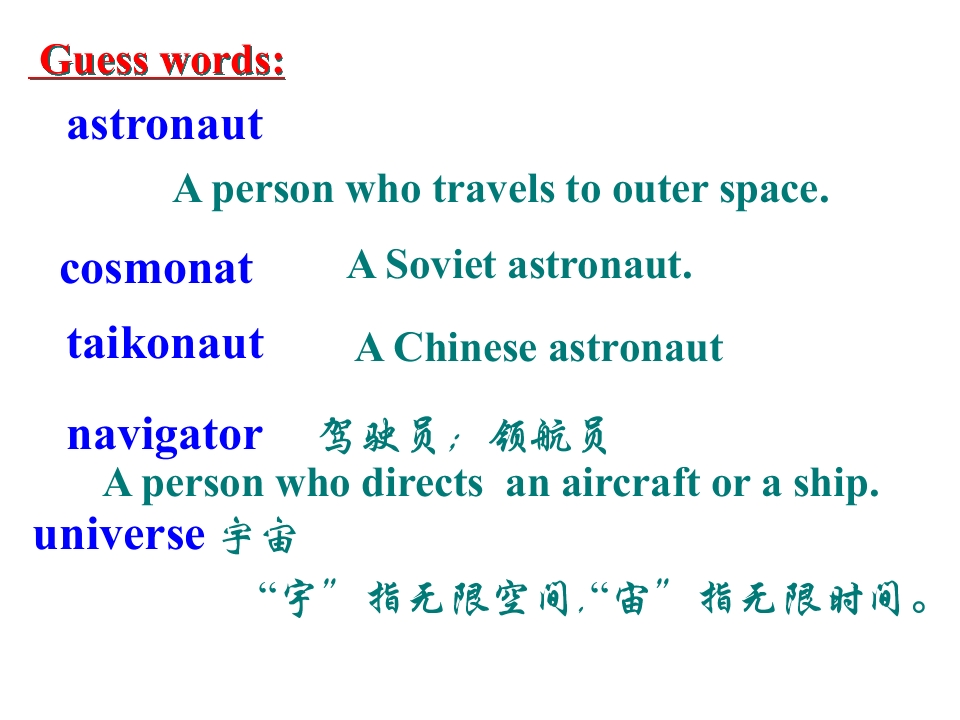 Guess words:

astronaut

A person who travels to outer space.

cosmonat A Soviet astronaut.

taikonaut A Chinese astronaut

navigator 驾驶员；领航员

A person who directs an aircraft or a ship.

universe 宇宙

“宇”指无限空间，“宙”指无限时间。